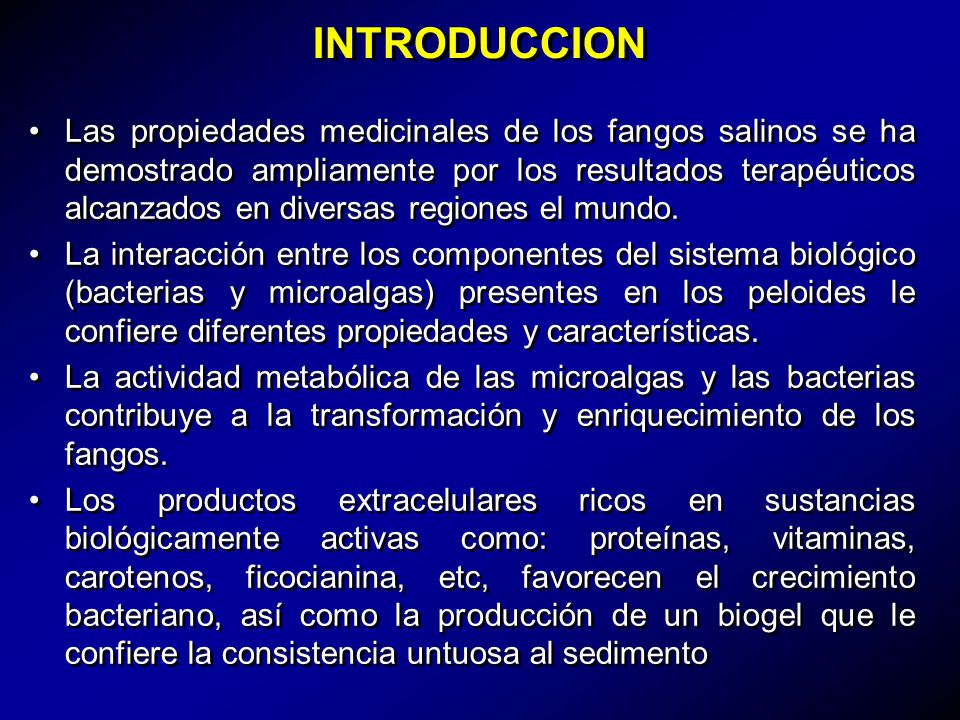 INTRODUCCION

• Las propiedades medicinales de los fangos salinos se ha demostrado ampliamente por los resultados terapéuticos alcanzados en diversas regiones el mundo.

• La interacción entre los componentes del sistema biológico (bacterias y microalgas) presentes en los peloides le confiere diferentes propiedades y características.

• La actividad metabólica de las microalgas y las bacterias contribuye a la transformación y enriquecimiento de los fangos.

• Los productos extracelulares ricos en sustancias biológicamente activas como: proteínas, vitaminas, carotenos, ficocianina, etc, favorecen el crecimiento bacteriano, así como la producción de un biogel que le confiere la consistencia untuosa al sedimento